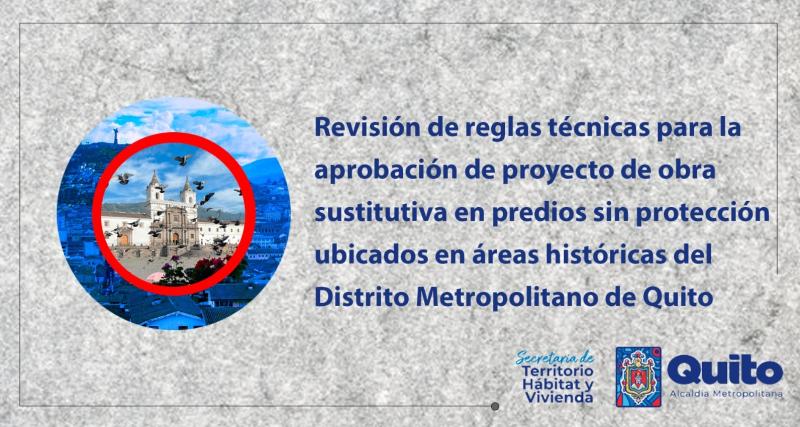 Revisión de reglas técnicas para la aprobación de proyecto de obra sustitutiva en predios sin protección ubicados en áreas históricas del Distrito Metropolitano de Quito

Secretaría de Territorio Hábitat y Vivienda

Quito
Alcaldía Metropolitana